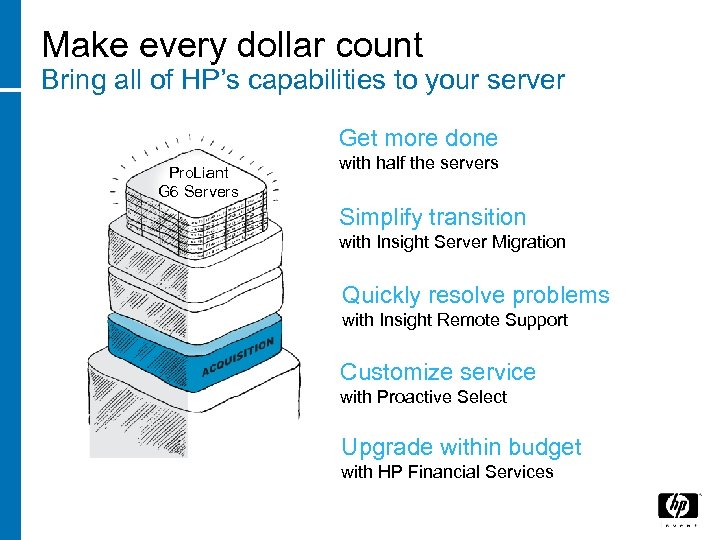 Make every dollar count
Bring all of HP's capabilities to your server

ProLiant
G6 Servers

ACQUISITION

Get more done
with half the servers

Simplify transition
with Insight Server Migration

Quickly resolve problems
with Insight Remote Support

Customize service
with Proactive Select

Upgrade within budget
with HP Financial Services

hp
invent